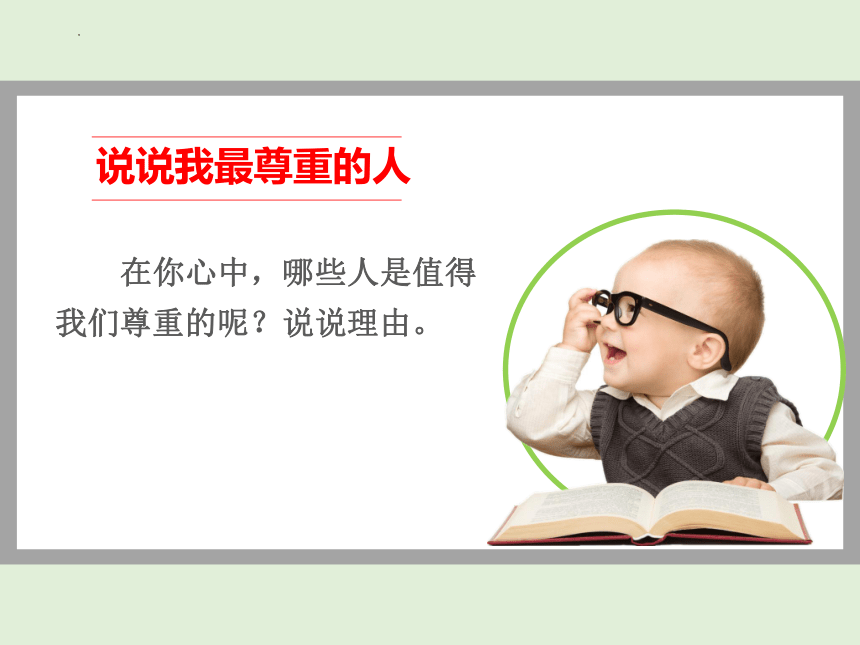 说说我最尊重的人

在你心中，哪些人是值得我们尊重的呢？说说理由。